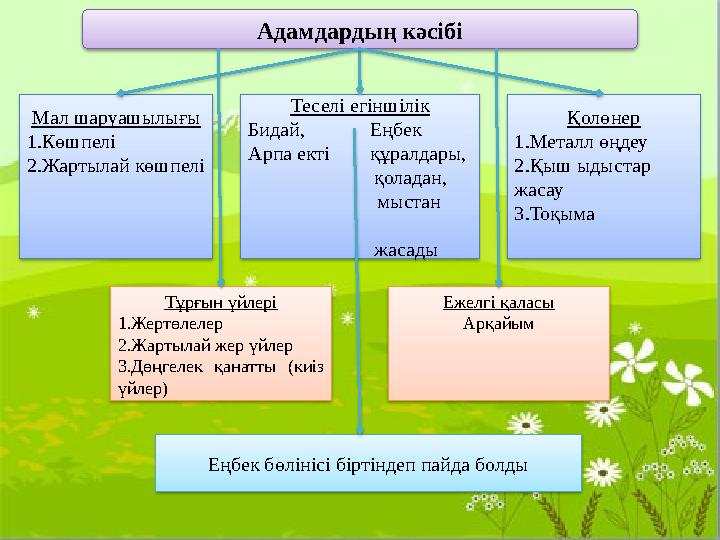 Адамдардың кәсібі

Мал шаруашылығы
1.Көшпелі
2.Жартылай көшпелі

Теселі егіншілік
Бидай, Арпа екті
Еңбек құралдары, қоладан, мыстан жасады

Қолөнер
1.Металл өңдеу
2.Қыш ыдыстар жасау
3.Тоқыма

Тұрғын үйлері
1.Жертөлелер
2.Жартылай жер үйлер
3.Дөңгелек қанатты (киіз үйлер)

Ежелгі қаласы
Арқайым

Еңбек бөлінісі біртіндеп пайда болды